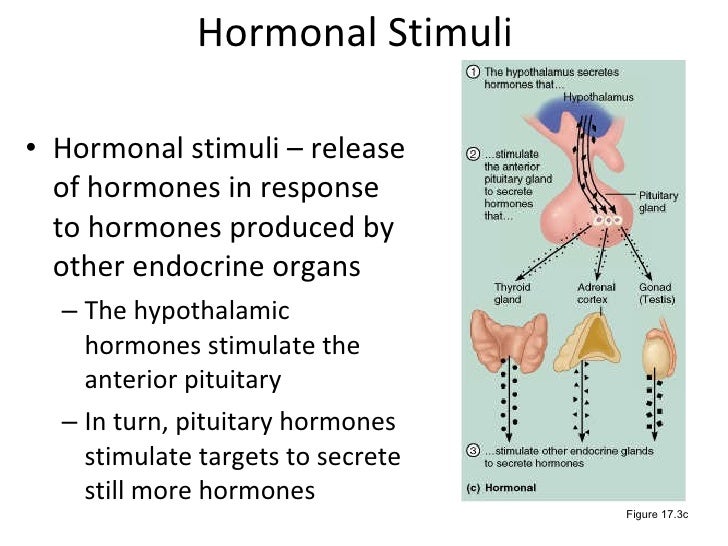 Hormonal Stimuli

• Hormonal stimuli – release of hormones in response to hormones produced by other endocrine organs
– The hypothalamic hormones stimulate the anterior pituitary
– In turn, pituitary hormones stimulate targets to secrete still more hormones

① The hypothalamus secretes hormones that...

Hypothalamus

② ...stimulate the anterior pituitary gland to secrete hormones that...

Pituitary gland

Thyroid gland

Adrenal cortex

Gonad (Testis)

③ ...stimulate other endocrine glands to secrete hormones

(c) Hormonal

Figure 17.3c